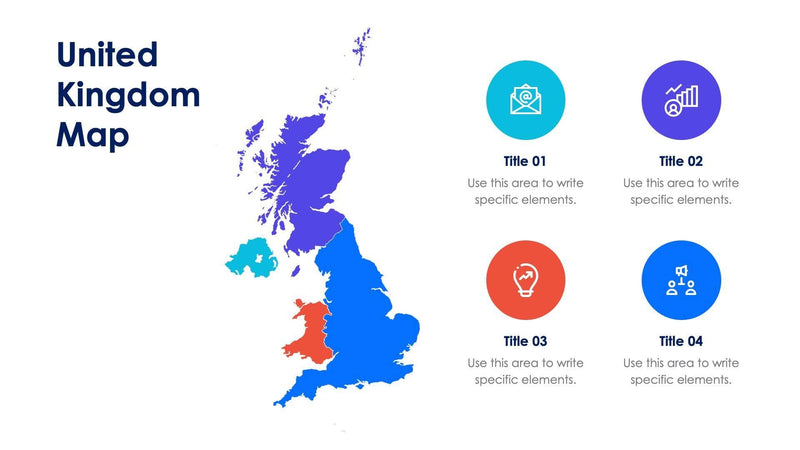 United Kingdom Map

Title 01
Use this area to write specific elements.

Title 02
Use this area to write specific elements.

Title 03
Use this area to write specific elements.

Title 04
Use this area to write specific elements.